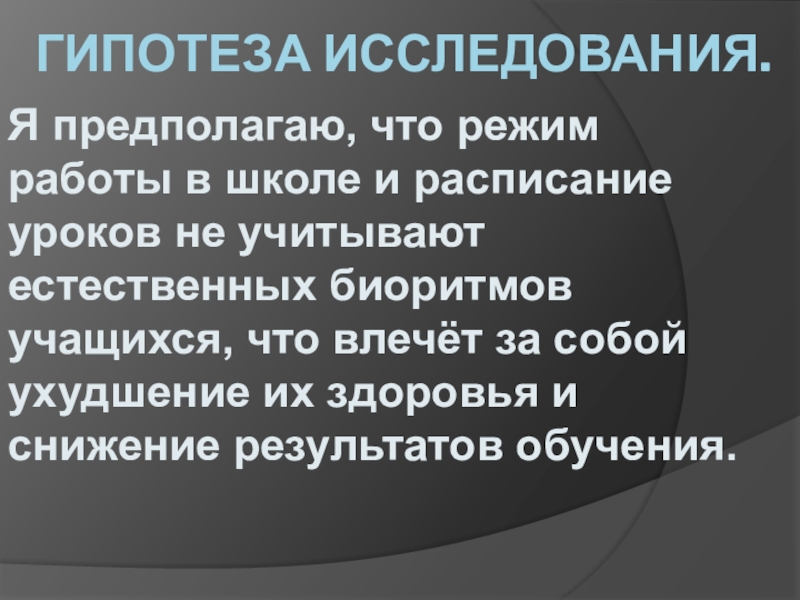 ГИПОТЕЗА ИССЛЕДОВАНИЯ.

Я предполагаю, что режим работы в школе и расписание уроков не учитывают естественных биоритмов учащихся, что влечёт за собой ухудшение их здоровья и снижение результатов обучения.